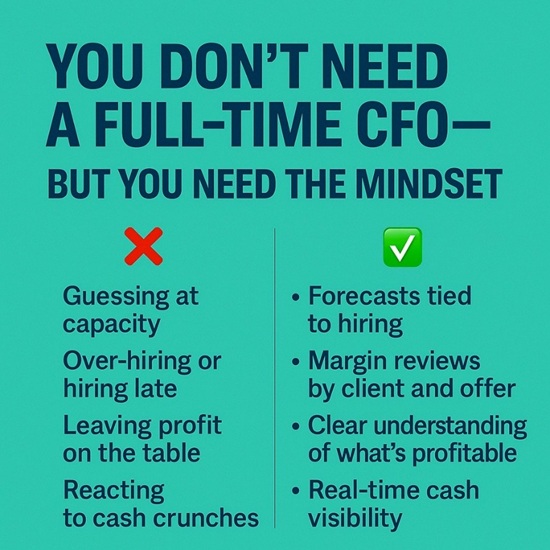 YOU DON'T NEED A FULL-TIME CFO—

BUT YOU NEED THE MINDSET

❌

Guessing at capacity

Over-hiring or hiring late

Leaving profit on the table

Reacting to cash crunches

✅

• Forecasts tied to hiring

• Margin reviews by client and offer

• Clear understanding of what's profitable

• Real-time cash visibility